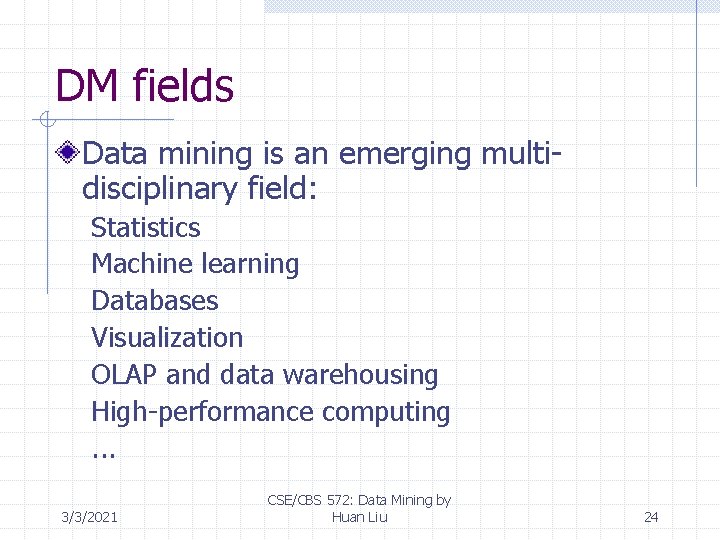 DM fields

Data mining is an emerging multi-disciplinary field:

Statistics
Machine learning
Databases
Visualization
OLAP and data warehousing
High-performance computing
...

3/3/2021

CSE/CBS 572: Data Mining by Huan Liu

24